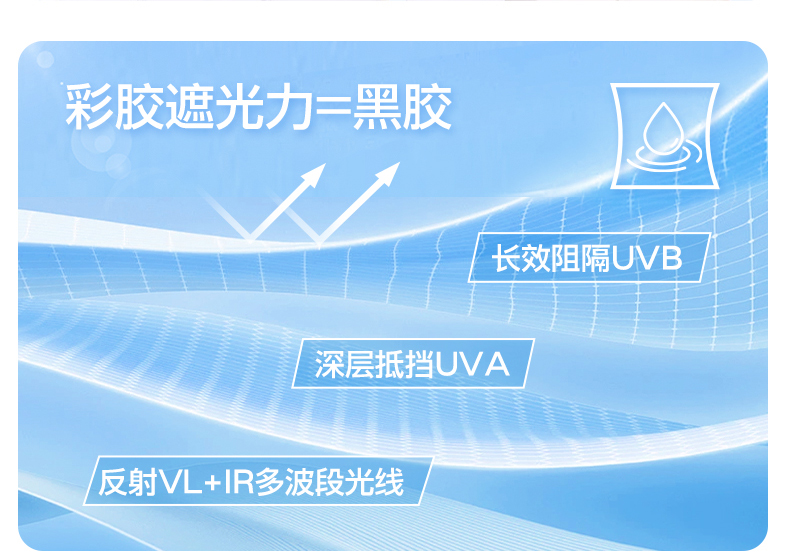 彩胶遮光力=黑胶

长效阻隔UVB

深层抵挡UVA

反射VL+IR多波段光线